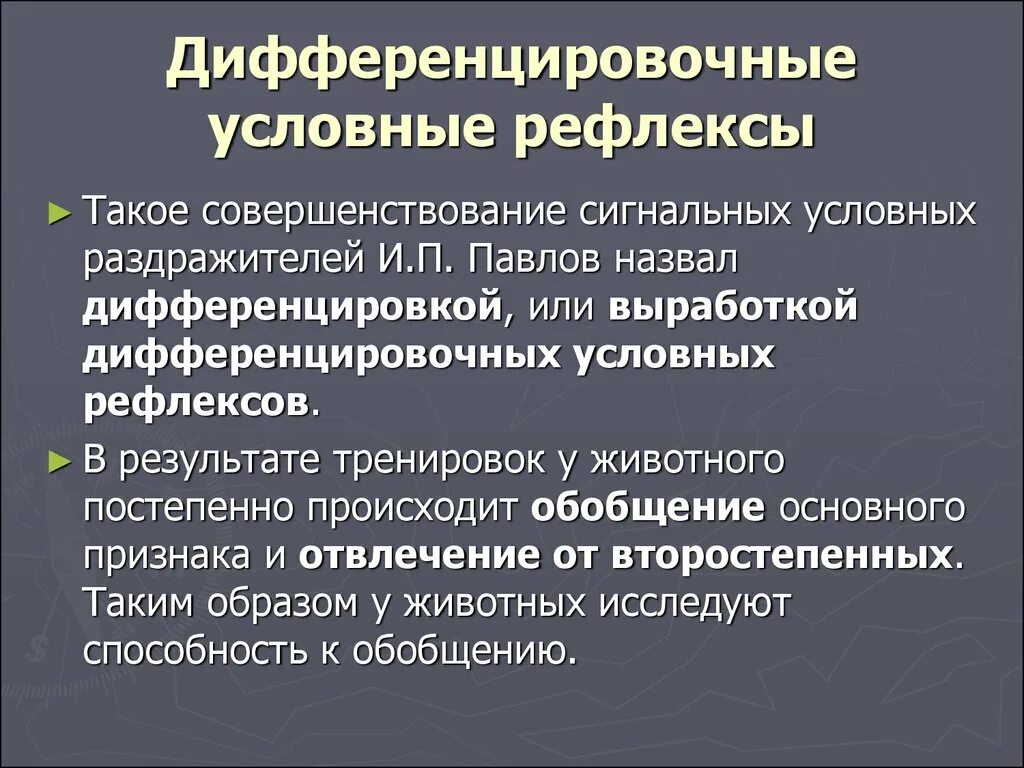 Дифференцировочные условные рефлексы

► Такое совершенствование сигнальных условных раздражителей И.П. Павлов назвал дифференцировкой, или выработкой дифференцировочных условных рефлексов.

► В результате тренировок у животного постепенно происходит обобщение основного признака и отвлечение от второстепенных. Таким образом у животных исследуют способность к обобщению.